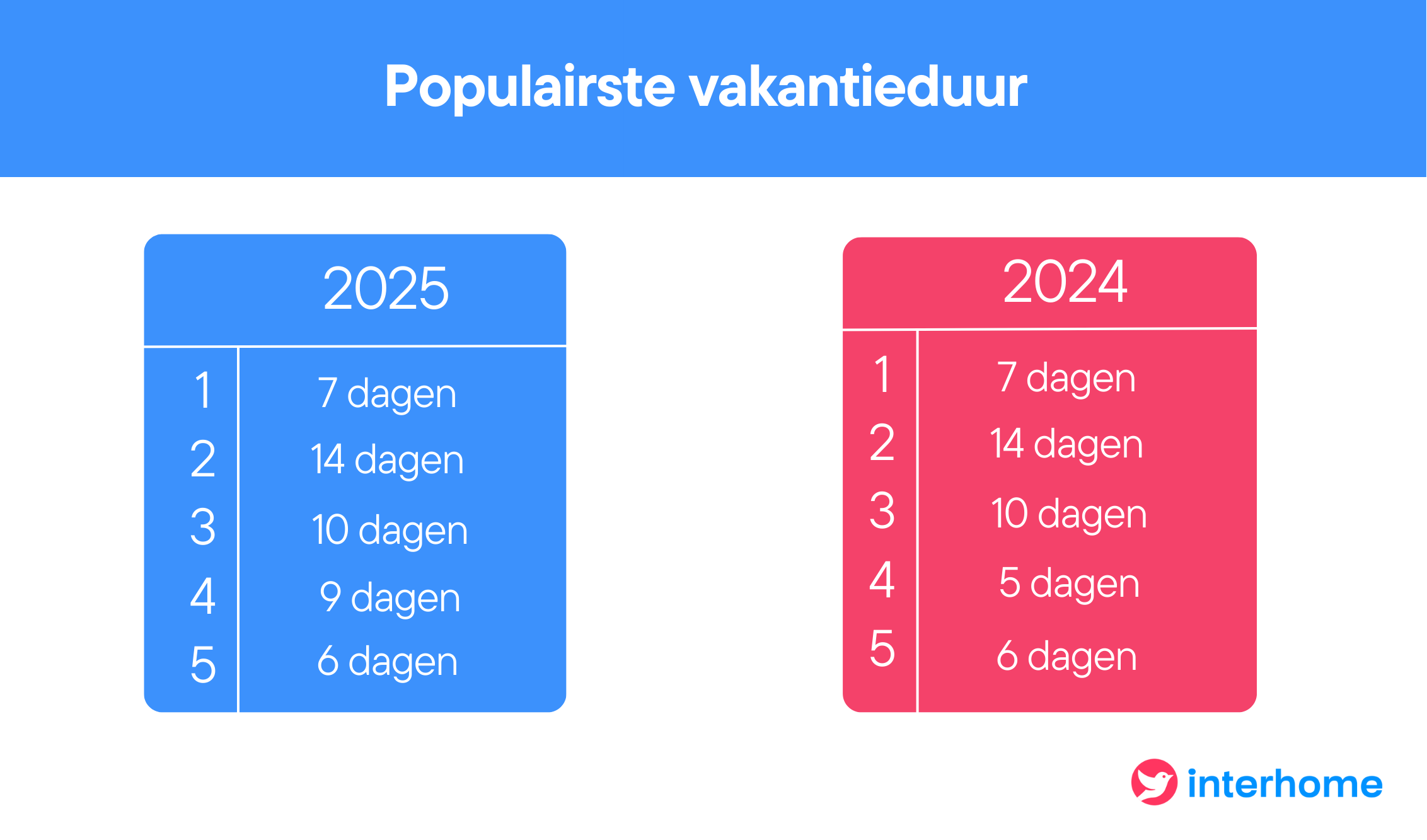 Populairste vakantieduur

| | 2025 |
|---|---|
| 1 | 7 dagen |
| 2 | 14 dagen |
| 3 | 10 dagen |
| 4 | 9 dagen |
| 5 | 6 dagen |

| | 2024 |
|---|---|
| 1 | 7 dagen |
| 2 | 14 dagen |
| 3 | 10 dagen |
| 4 | 5 dagen |
| 5 | 6 dagen |

interhome